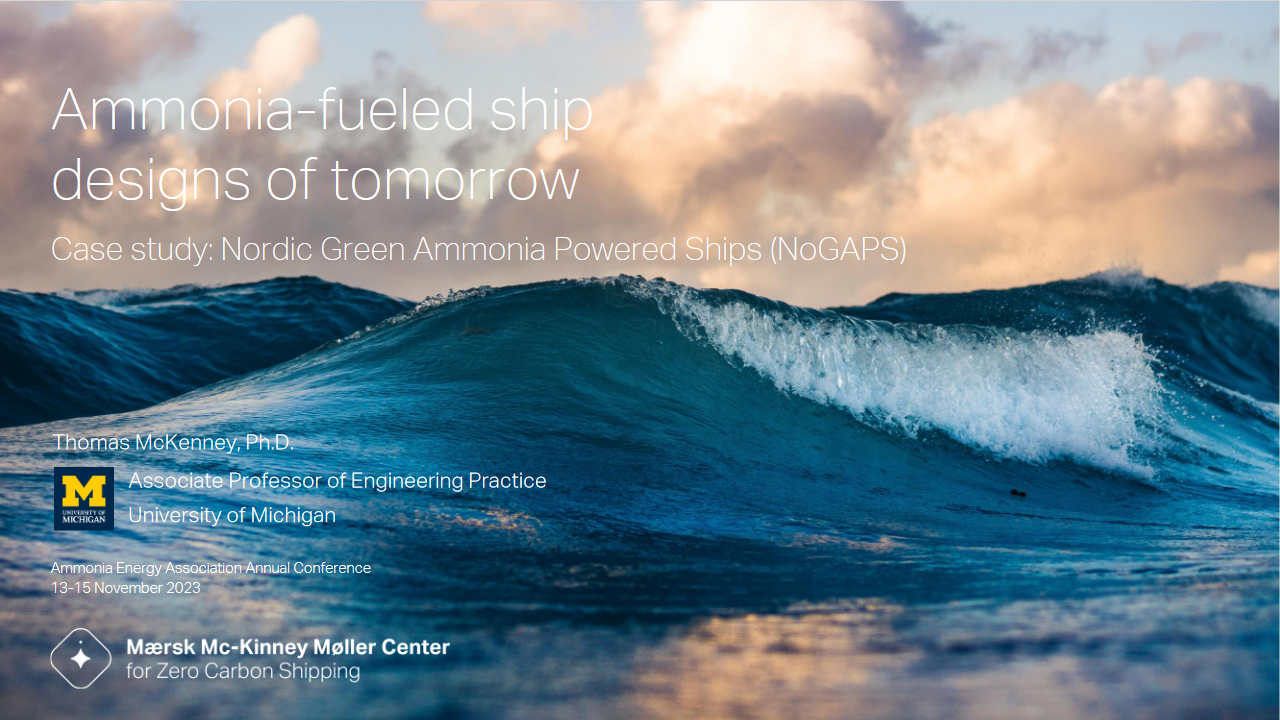 Ammonia-fueled ship designs of tomorrow

Case study: Nordic Green Ammonia Powered Ships (NoGAPS)

Thomas McKenney, Ph.D.

M
UNIVERSITY OF MICHIGAN

Associate Professor of Engineering Practice
University of Michigan

Ammonia Energy Association Annual Conference
13-15 November 2023

Mærsk Mc-Kinney Møller Center
for Zero Carbon Shipping